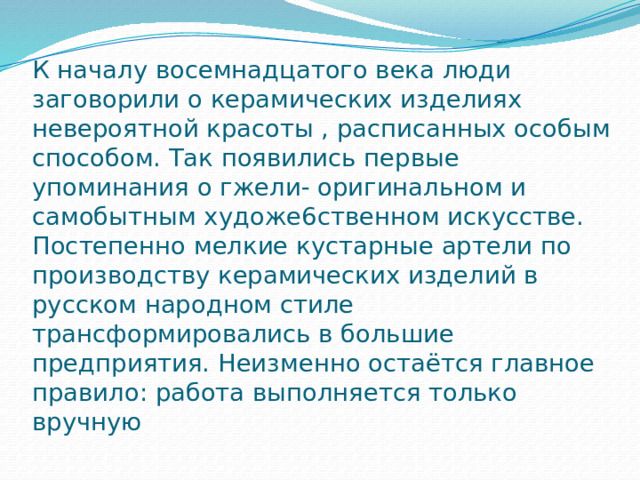 К началу восемнадцатого века люди заговорили о керамических изделиях невероятной красоты , расписанных особым способом. Так появились первые упоминания о гжели- оригинальном и самобытным художе6ственном искусстве. Постепенно мелкие кустарные артели по производству керамических изделий в русском народном стиле трансформировались в большие предприятия. Неизменно остаётся главное правило: работа выполняется только вручную